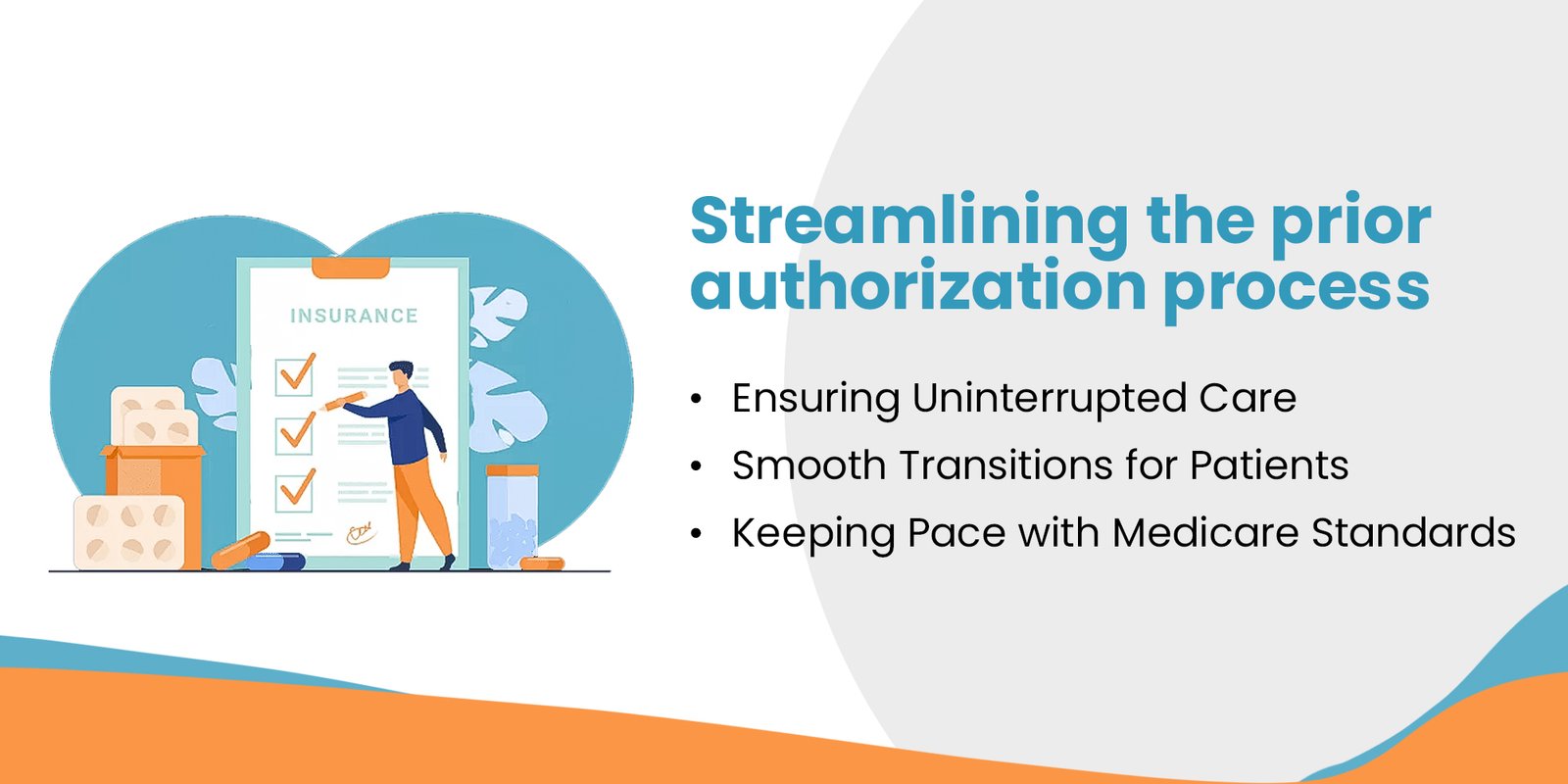 INSURANCE

Streamlining the prior authorization process

• Ensuring Uninterrupted Care
• Smooth Transitions for Patients
• Keeping Pace with Medicare Standards